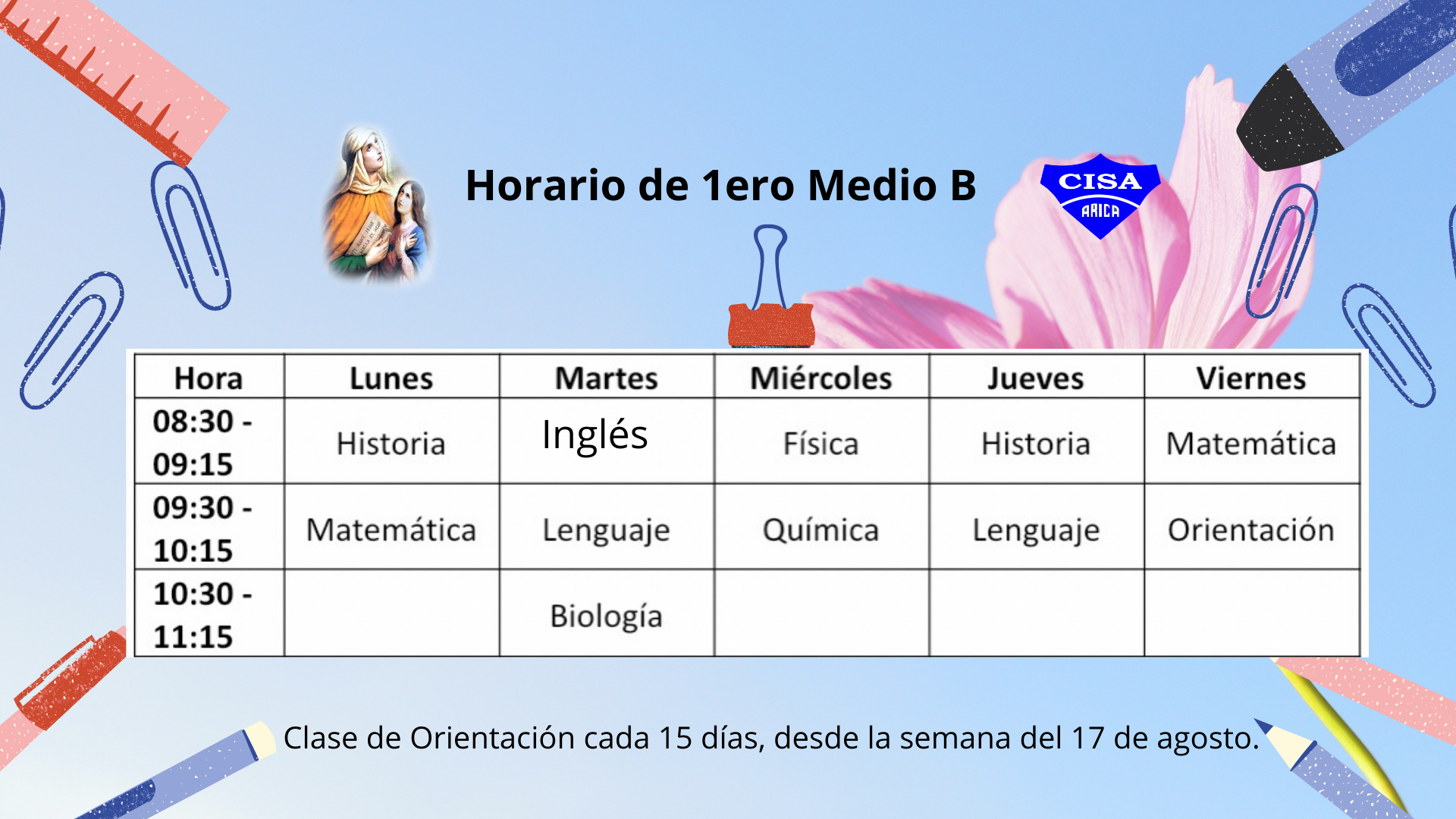 Horario de 1ero Medio B

CISA
ARICA

| Hora | Lunes | Martes | Miércoles | Jueves | Viernes |
|---|---|---|---|---|---|
| 08:30 - 09:15 | Historia | Inglés | Física | Historia | Matemática |
| 09:30 - 10:15 | Matemática | Lenguaje | Química | Lenguaje | Orientación |
| 10:30 - 11:15 | | Biología | | | |

Clase de Orientación cada 15 días, desde la semana del 17 de agosto.